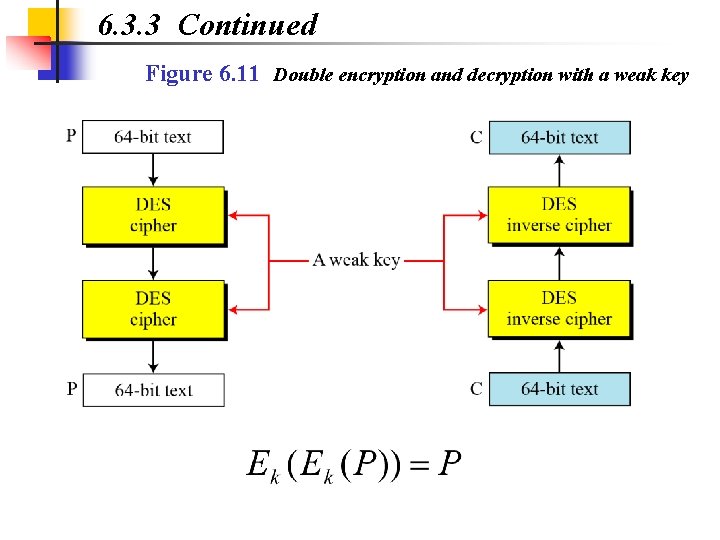 6.3.3 Continued

Figure 6.11 Double encryption and decryption with a weak key

P 64-bit text

DES cipher

DES cipher

P 64-bit text

A weak key

C 64-bit text

DES inverse cipher

DES inverse cipher

C 64-bit text

$E_k(E_k(P)) = P$